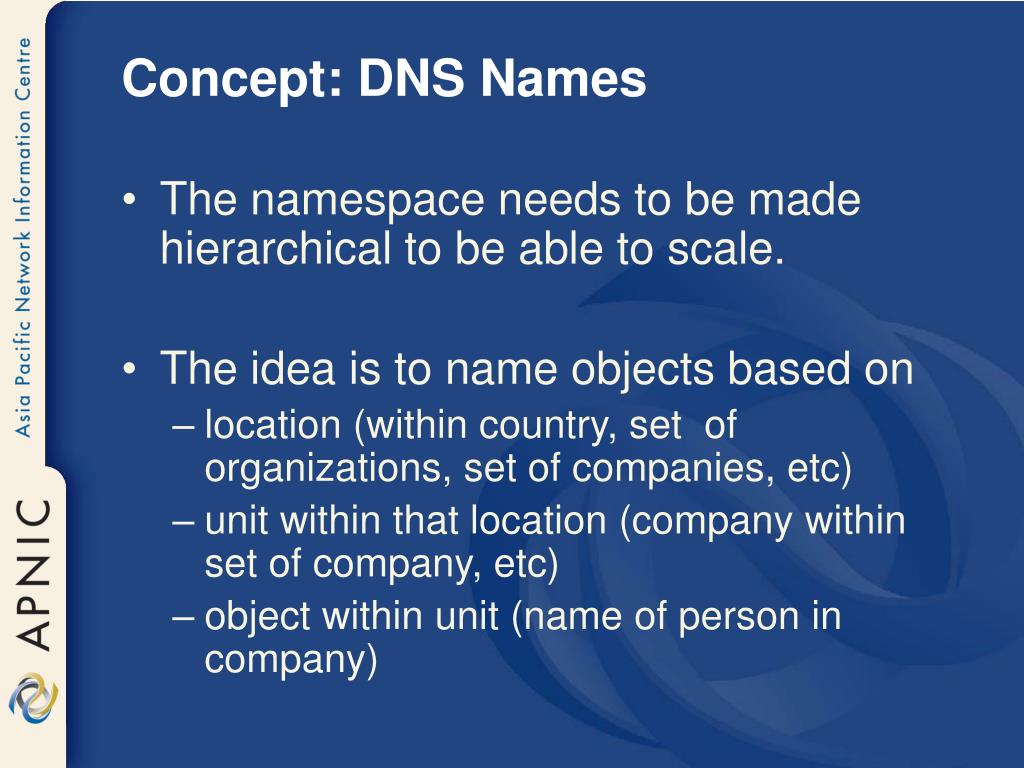 Asia Pacific Network Information Centre

APNIC

Concept: DNS Names

• The namespace needs to be made hierarchical to be able to scale.

• The idea is to name objects based on
– location (within country, set of organizations, set of companies, etc)
– unit within that location (company within set of company, etc)
– object within unit (name of person in company)